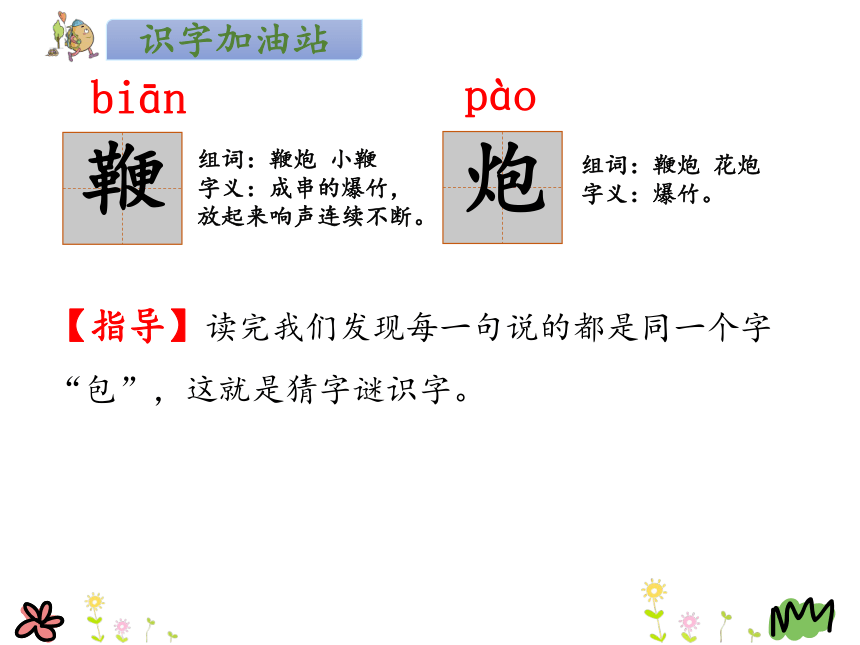 识字加油站

biān

鞭

组词：鞭炮 小鞭
字义：成串的爆竹，放起来响声连续不断。

pào

炮

组词：鞭炮 花炮
字义：爆竹。

【指导】读完我们发现每一句说的都是同一个字“包”，这就是猜字谜识字。